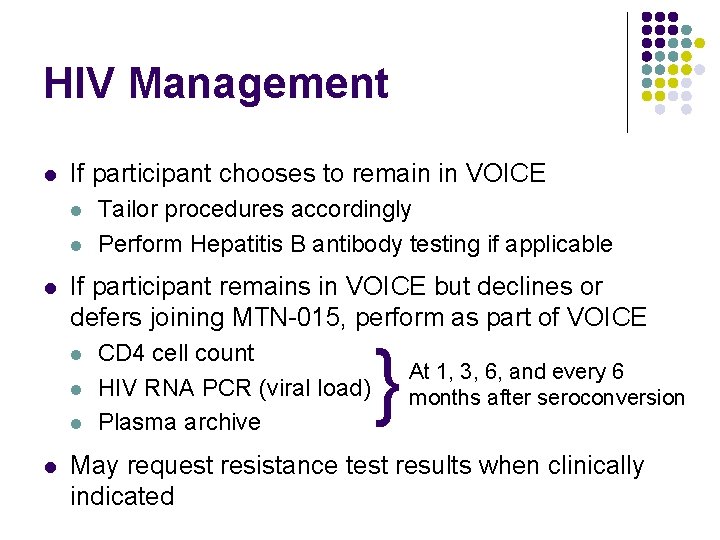 HIV Management

- If participant chooses to remain in VOICE
  - Tailor procedures accordingly
  - Perform Hepatitis B antibody testing if applicable
- If participant remains in VOICE but declines or defers joining MTN-015, perform as part of VOICE
  - CD4 cell count
  - HIV RNA PCR (viral load)
  - Plasma archive

At 1, 3, 6, and every 6 months after seroconversion

- May request resistance test results when clinically indicated